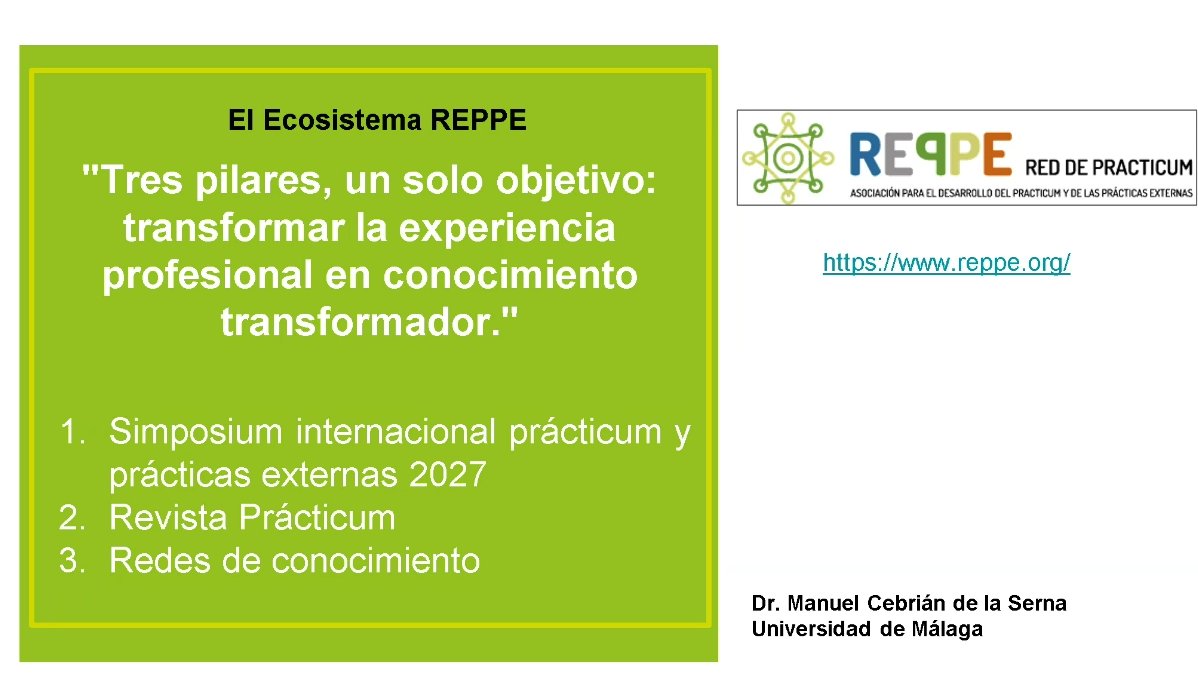 El Ecosistema REPPE

"Tres pilares, un solo objetivo: transformar la experiencia profesional en conocimiento transformador."

1. Simposium internacional prácticum y prácticas externas 2027
2. Revista Prácticum
3. Redes de conocimiento

REPPE RED DE PRACTICUM
ASOCIACIÓN PARA EL DESARROLLO DEL PRACTICUM Y DE LAS PRÁCTICAS EXTERNAS

https://www.reppe.org/

Dr. Manuel Cebrián de la Serna
Universidad de Málaga